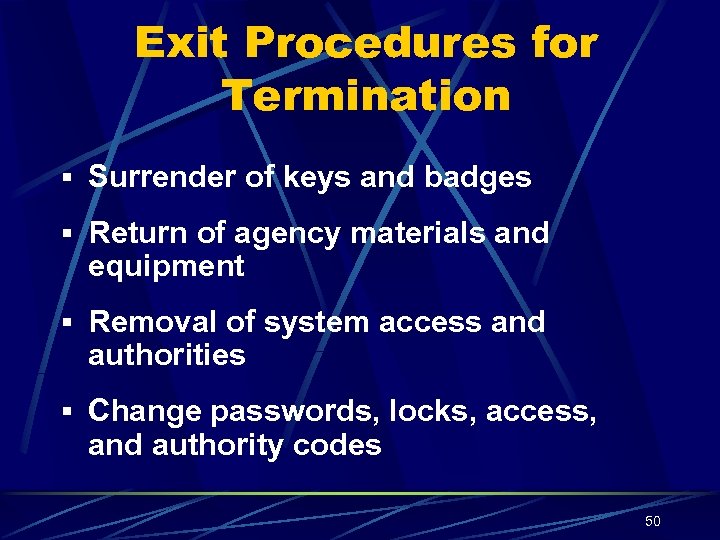 Exit Procedures for Termination

▪ Surrender of keys and badges

▪ Return of agency materials and equipment

▪ Removal of system access and authorities

▪ Change passwords, locks, access, and authority codes

50